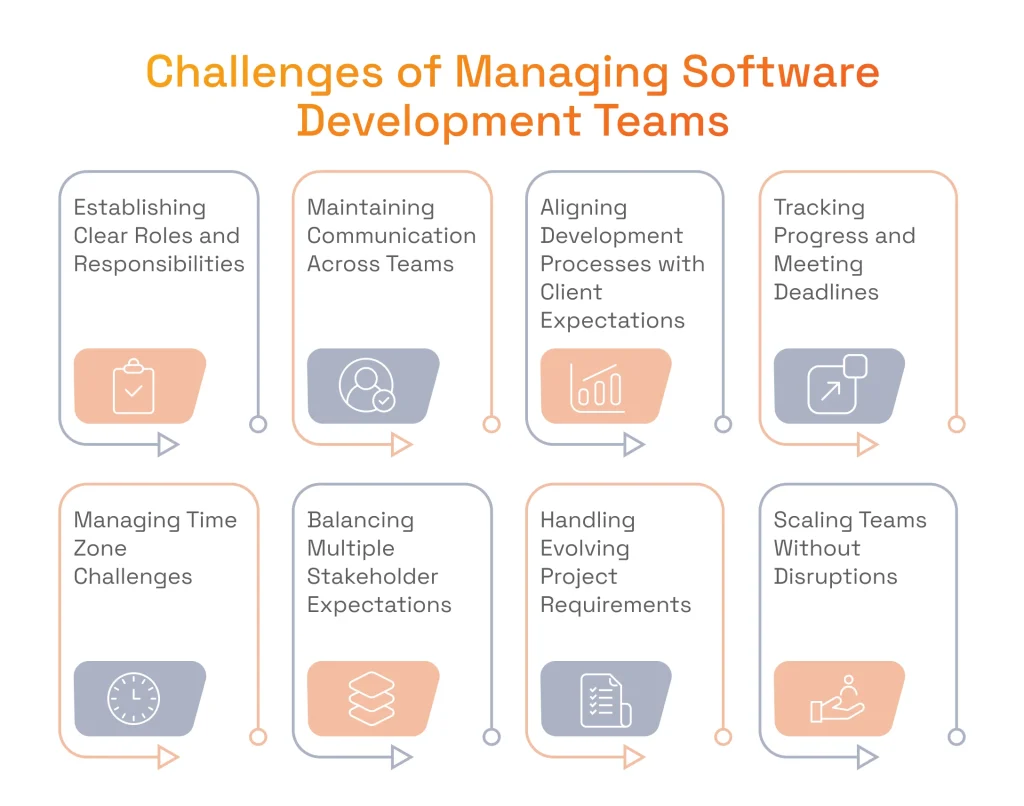 Challenges of Managing Software Development Teams

Establishing Clear Roles and Responsibilities

Maintaining Communication Across Teams

Aligning Development Processes with Client Expectations

Tracking Progress and Meeting Deadlines

Managing Time Zone Challenges

Balancing Multiple Stakeholder Expectations

Handling Evolving Project Requirements

Scaling Teams Without Disruptions